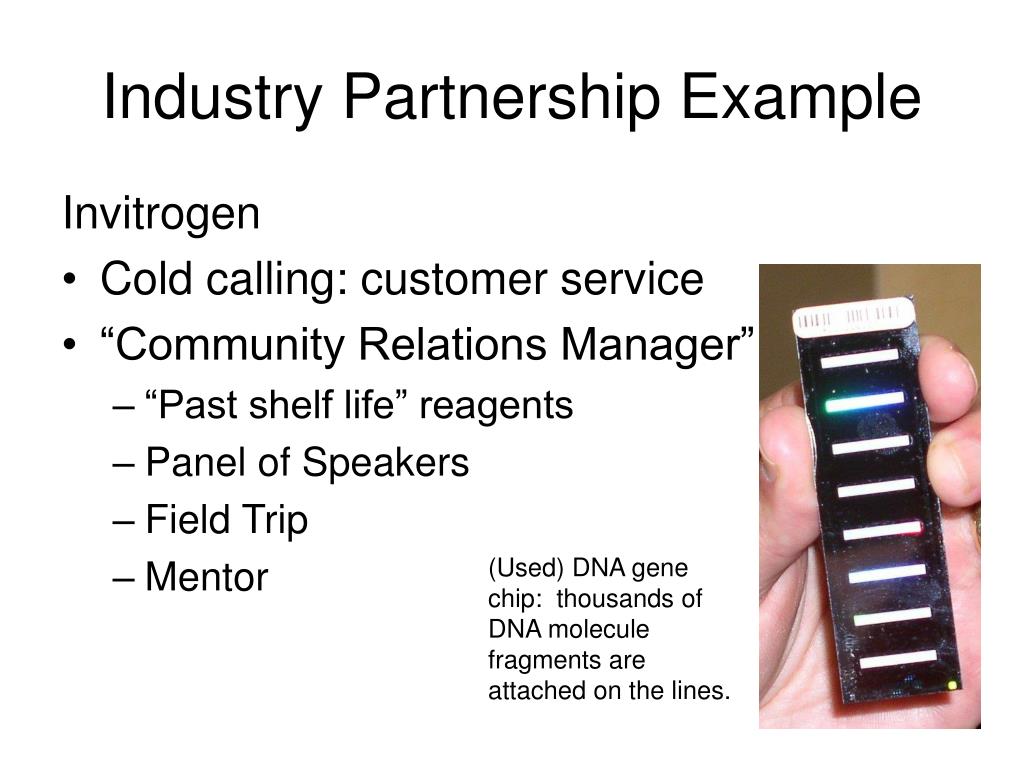 Industry Partnership Example

Invitrogen

• Cold calling: customer service
• “Community Relations Manager”
  – “Past shelf life” reagents
  – Panel of Speakers
  – Field Trip
  – Mentor

(Used) DNA gene chip: thousands of DNA molecule fragments are attached on the lines.